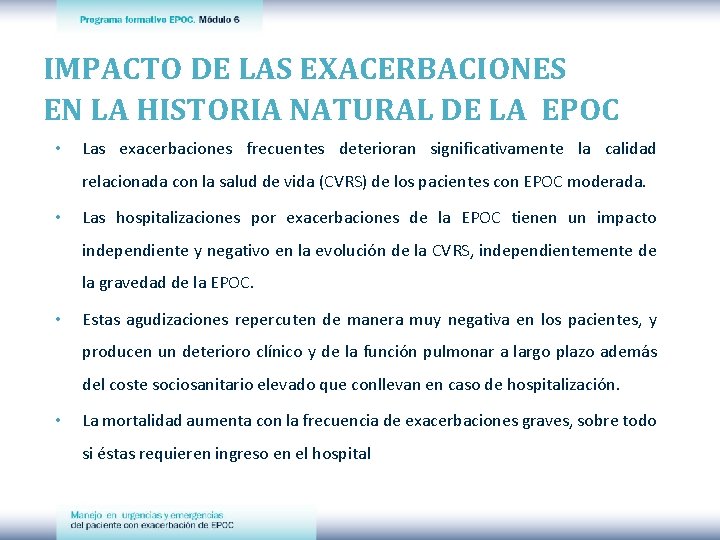 Programa formativo EPOC. Módulo 6

IMPACTO DE LAS EXACERBACIONES EN LA HISTORIA NATURAL DE LA EPOC

• Las exacerbaciones frecuentes deterioran significativamente la calidad relacionada con la salud de vida (CVRS) de los pacientes con EPOC moderada.

• Las hospitalizaciones por exacerbaciones de la EPOC tienen un impacto independiente y negativo en la evolución de la CVRS, independientemente de la gravedad de la EPOC.

• Estas agudizaciones repercuten de manera muy negativa en los pacientes, y producen un deterioro clínico y de la función pulmonar a largo plazo además del coste sociosanitario elevado que conllevan en caso de hospitalización.

• La mortalidad aumenta con la frecuencia de exacerbaciones graves, sobre todo si éstas requieren ingreso en el hospital

Manejo en urgencias y emergencias del paciente con exacerbación de EPOC